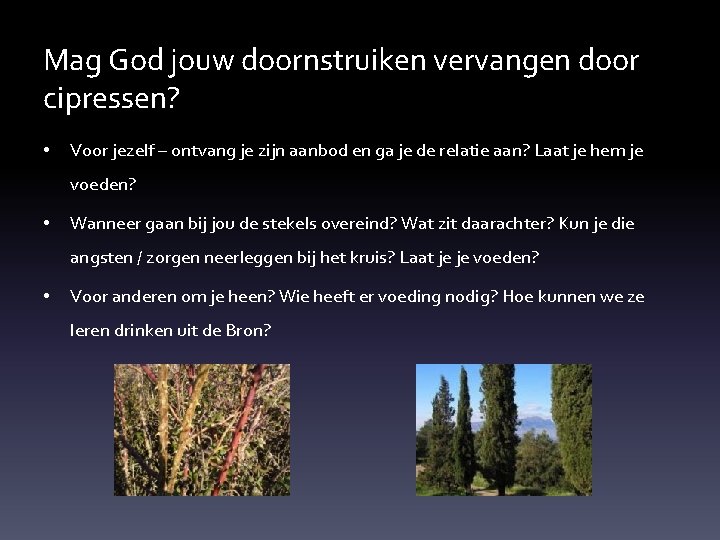 Mag God jouw doornstruiken vervangen door cipressen?

• Voor jezelf – ontvang je zijn aanbod en ga je de relatie aan? Laat je hem je voeden?

• Wanneer gaan bij jou de stekels overeind? Wat zit daarachter? Kun je die angsten / zorgen neerleggen bij het kruis? Laat je je voeden?

• Voor anderen om je heen? Wie heeft er voeding nodig? Hoe kunnen we ze leren drinken uit de Bron?